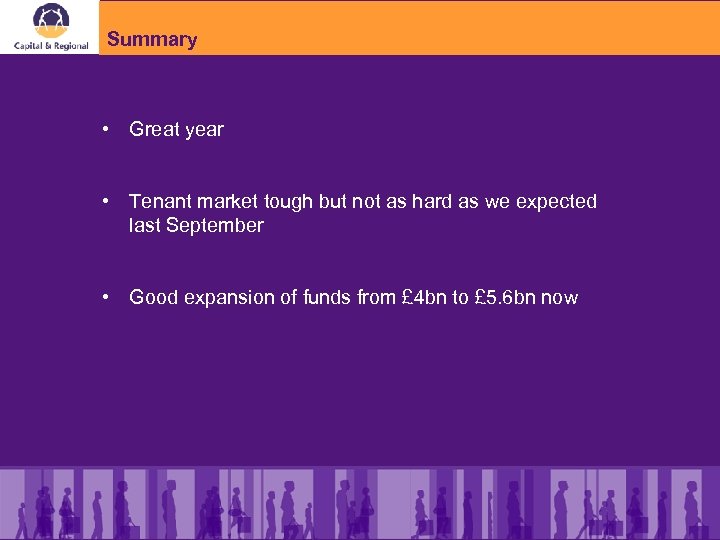 Capital & Regional

Summary

• Great year

• Tenant market tough but not as hard as we expected last September

• Good expansion of funds from £4bn to £5.6bn now